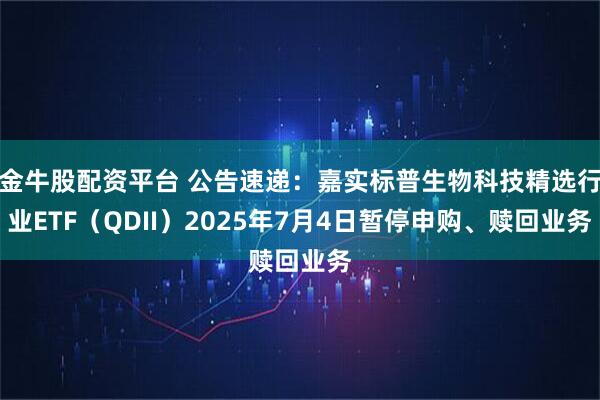 金牛股配资平台 公告速递：嘉实标普生物科技精选行业ETF（QDII）2025年7月4日暂停申购、赎回业务赎回业务